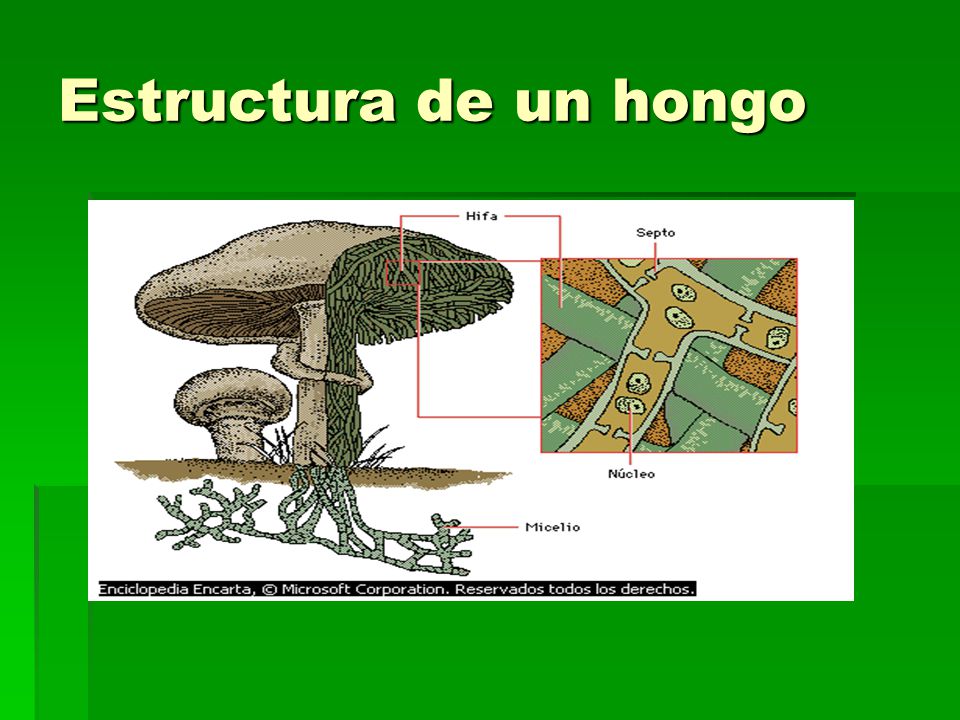 Estructura de un hongo

Hifa

Septo

Núcleo

Micelio

Enciclopedia Encarta, © Microsoft Corporation. Reservados todos los derechos.